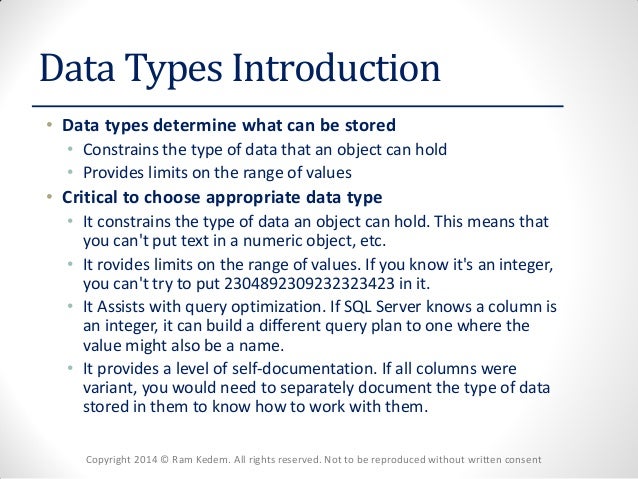 Data Types Introduction

• Data types determine what can be stored
  • Constrains the type of data that an object can hold
  • Provides limits on the range of values
• Critical to choose appropriate data type
  • It constrains the type of data an object can hold. This means that you can't put text in a numeric object, etc.
  • It rovides limits on the range of values. If you know it's an integer, you can't try to put 2304892309232323423 in it.
  • It Assists with query optimization. If SQL Server knows a column is an integer, it can build a different query plan to one where the value might also be a name.
  • It provides a level of self-documentation. If all columns were variant, you would need to separately document the type of data stored in them to know how to work with them.

Copyright 2014 © Ram Kedem. All rights reserved. Not to be reproduced without written consent